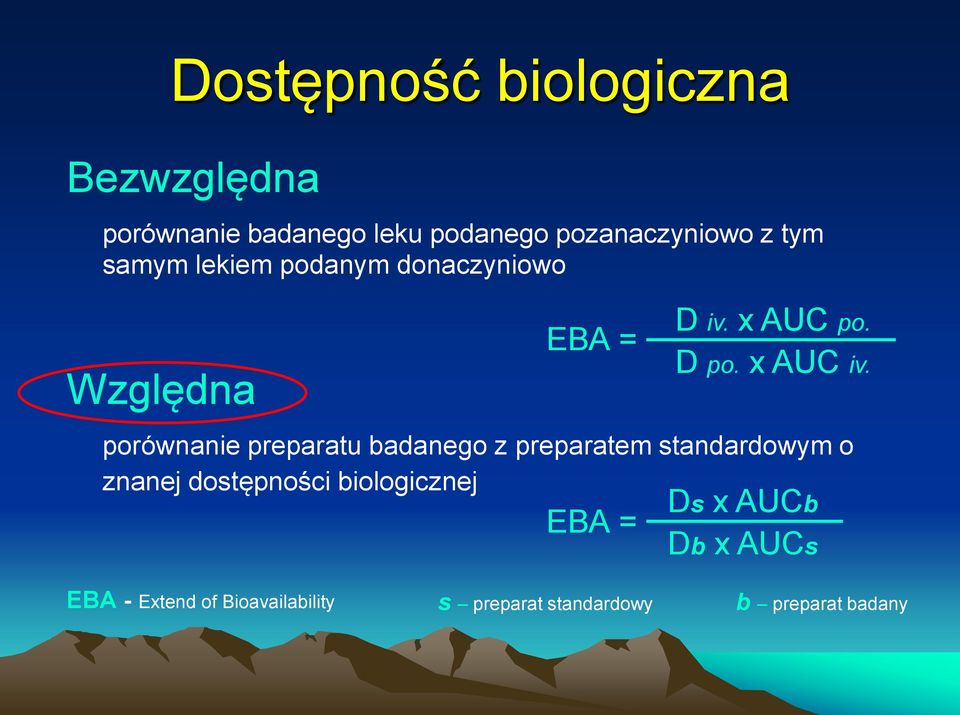 Dostępność biologiczna

Bezwzględna

porównanie badanego leku podanego pozanaczyniowo z tym samym lekiem podanym donaczyniowo

$EBA = \frac{D_{iv.} \times AUC_{po.}}{D_{po.} \times AUC_{iv.}}$

Względna

porównanie preparatu badanego z preparatem standardowym o znanej dostępności biologicznej

$EBA = \frac{D_s \times AUC_b}{D_b \times AUC_s}$

EBA - Extend of Bioavailability

s – preparat standardowy

b – preparat badany